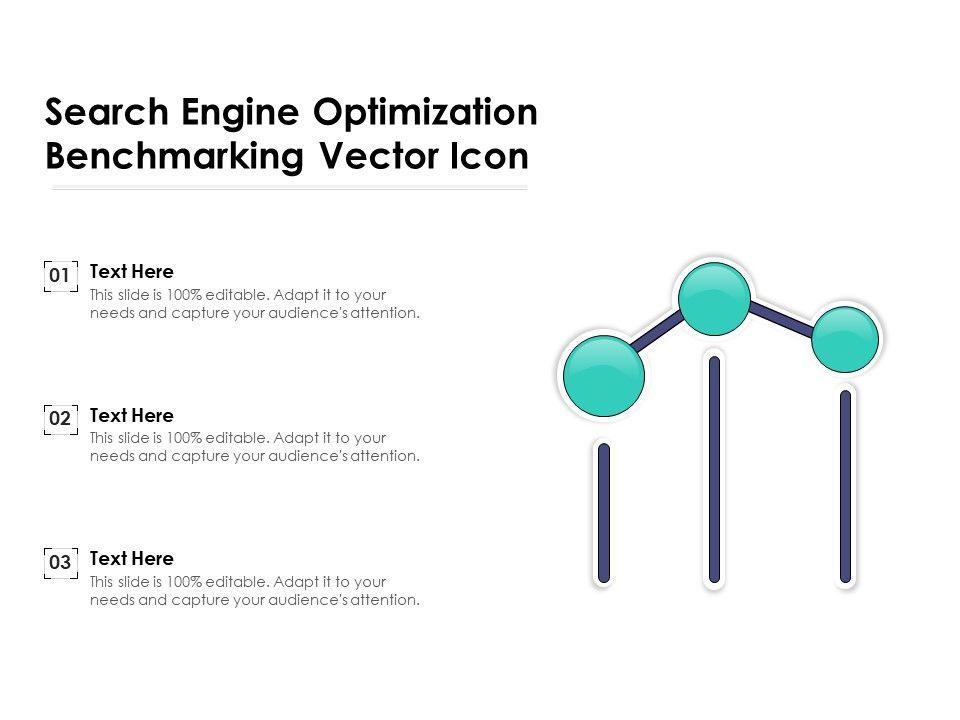 Search Engine Optimization Benchmarking Vector Icon

01
Text Here
This slide is 100% editable. Adapt it to your needs and capture your audience's attention.

02
Text Here
This slide is 100% editable. Adapt it to your needs and capture your audience's attention.

03
Text Here
This slide is 100% editable. Adapt it to your needs and capture your audience's attention.